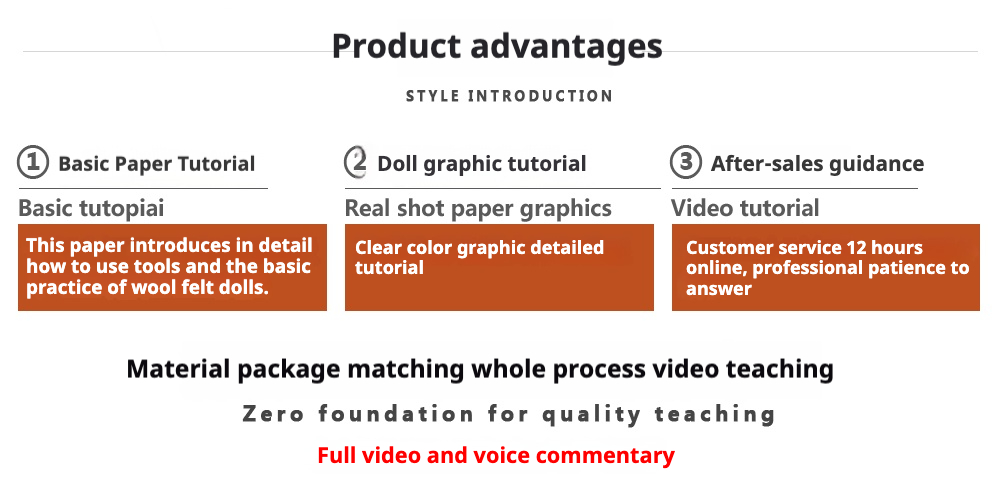 Product advantages

STYLE INTRODUCTION

① Basic Paper Tutorial

Basic tutopiai

This paper introduces in detail how to use tools and the basic practice of wool felt dolls.

② Doll graphic tutorial

Real shot paper graphics

Clear color graphic detailed tutorial

③ After-sales guidance

Video tutorial

Customer service 12 hours online, professional patience to answer

Material package matching whole process video teaching

Zero foundation for quality teaching

Full video and voice commentary